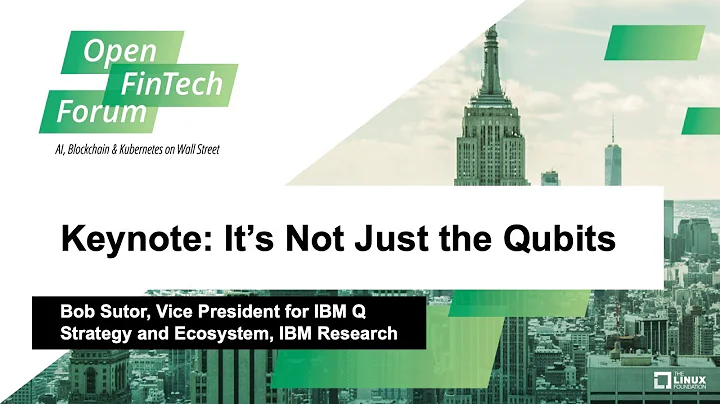 Open
FinTech
Forum

AI, Blockchain & Kubernetes on Wall Street

Keynote: It's Not Just the Qubits

Bob Sutor, Vice President for IBM Q Strategy and Ecosystem, IBM Research

THE LINUX FOUNDATION